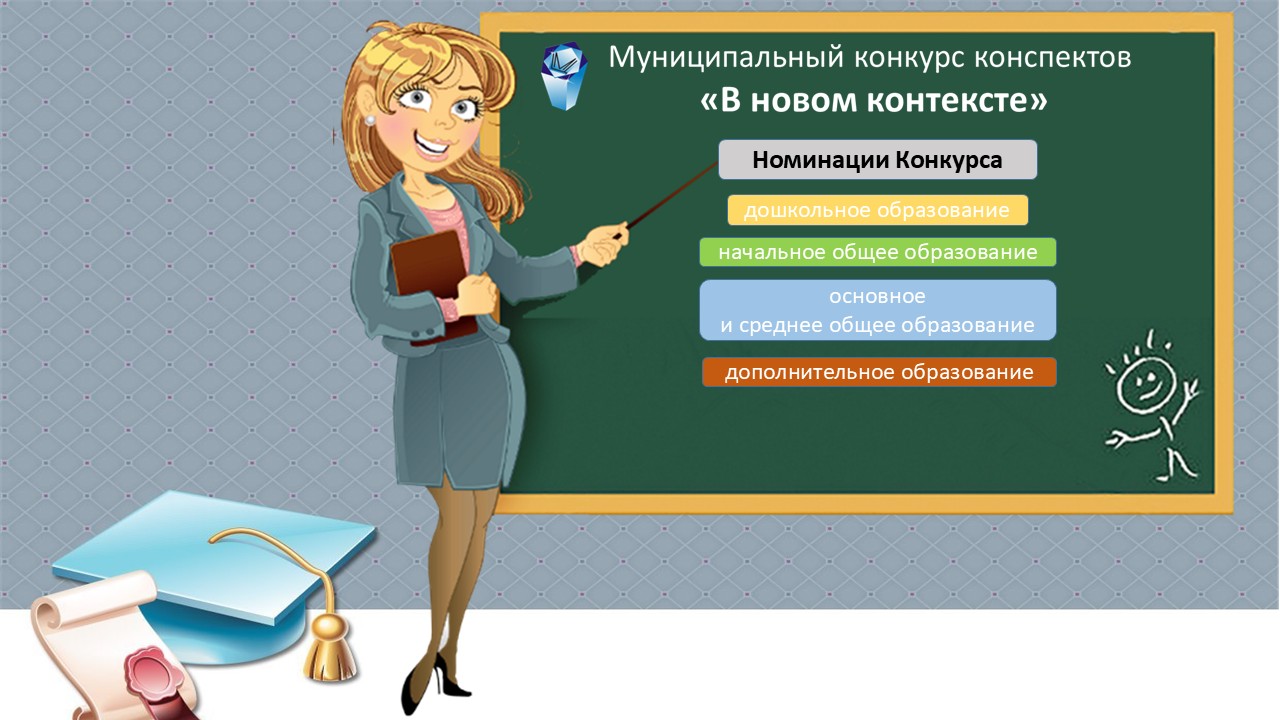 Муниципальный конкурс конспектов
«В новом контексте»

Номинации Конкурса

дошкольное образование

начальное общее образование

основное
и среднее общее образование

дополнительное образование